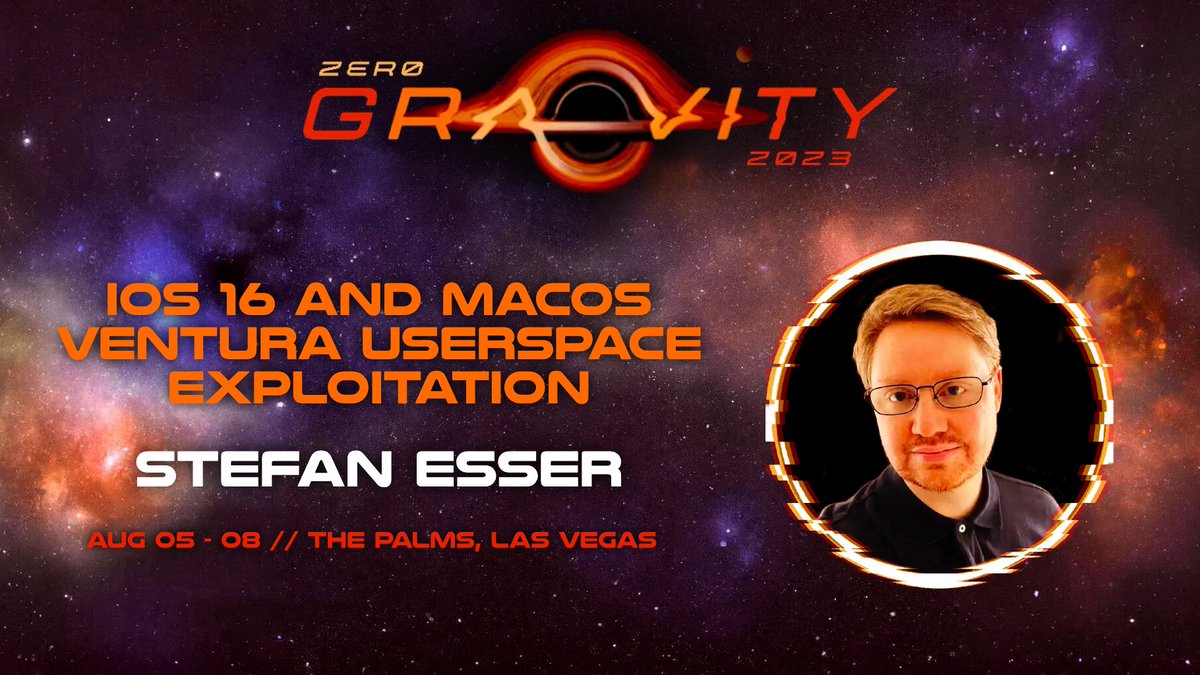 ZERØ GRAVITY 2023

IOS 16 AND MACOS VENTURA USERSPACE EXPLOITATION

STEFAN ESSER

AUG 05 - 08 // THE PALMS, LAS VEGAS